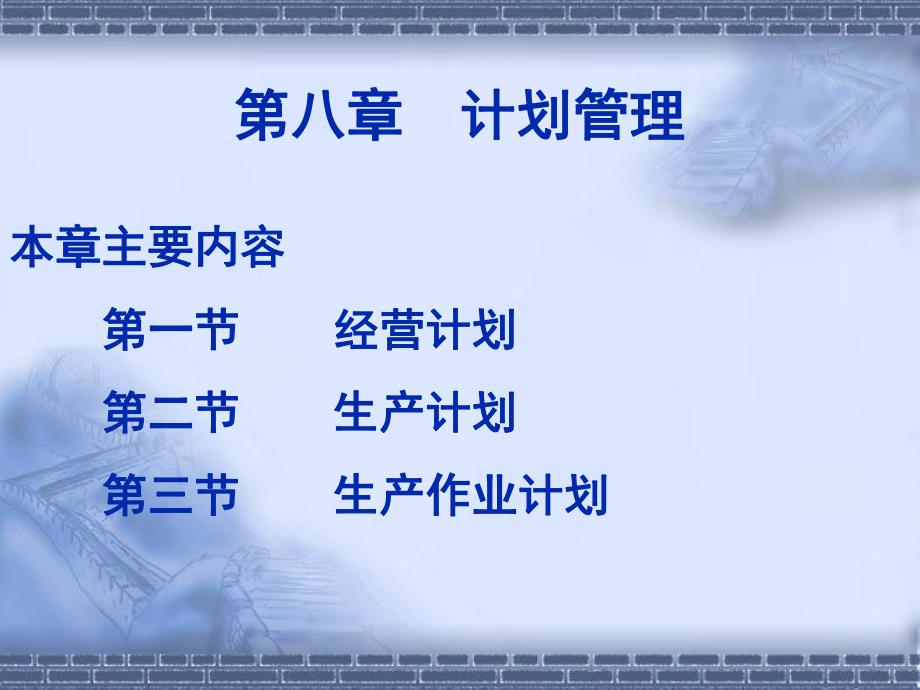 第八章　计划管理

本章主要内容

第一节　经营计划

第二节　生产计划

第三节　生产作业计划